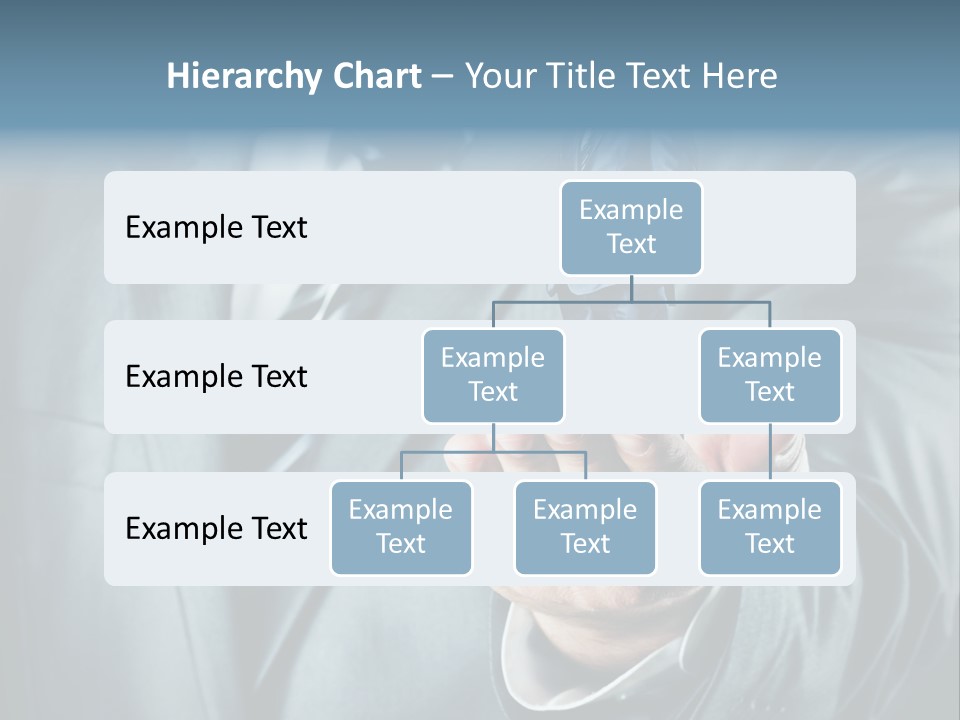 Hierarchy Chart – Your Title Text Here

Example Text

Example Text

Example Text

Example Text

Example Text

Example Text

Example Text

Example Text

Example Text